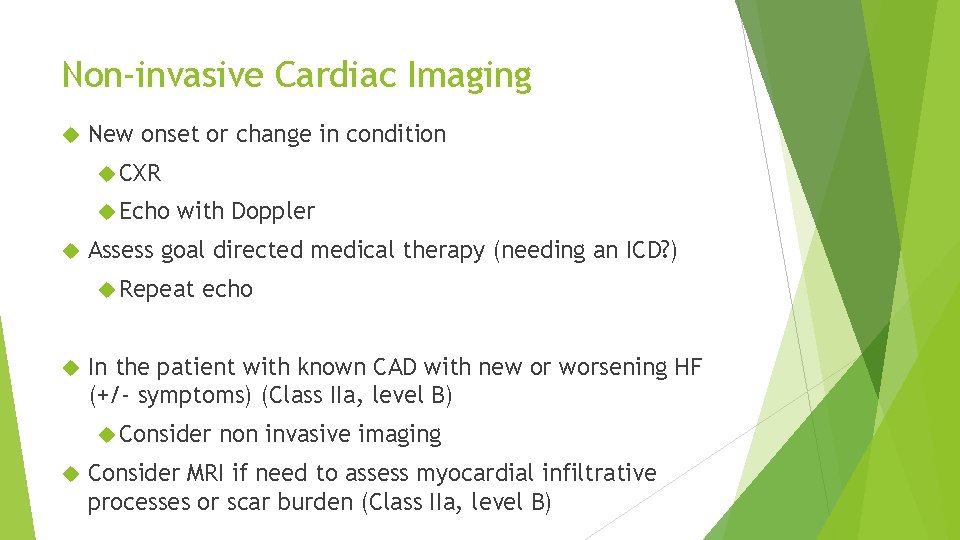 Non-invasive Cardiac Imaging

New onset or change in condition

CXR

Echo with Doppler

Assess goal directed medical therapy (needing an ICD?)

Repeat echo

In the patient with known CAD with new or worsening HF (+/- symptoms) (Class IIa, level B)

Consider non invasive imaging

Consider MRI if need to assess myocardial infiltrative processes or scar burden (Class IIa, level B)